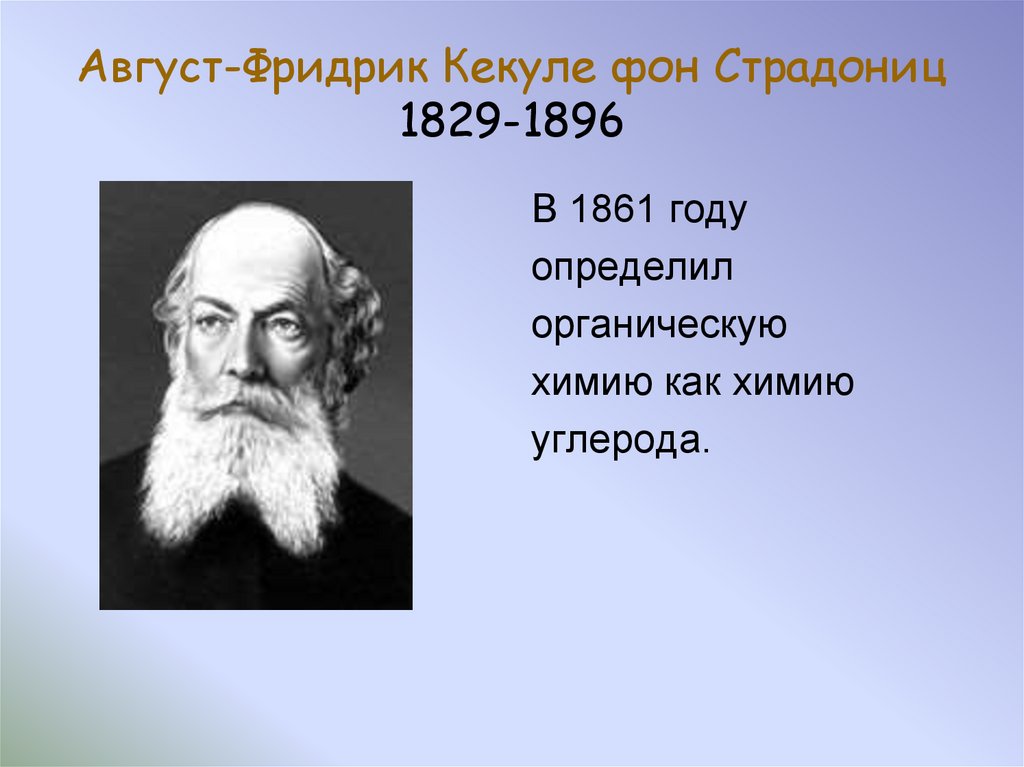 Август-Фридрик Кекуле фон Страдониц
1829-1896

В 1861 году определил органическую химию как химию углерода.